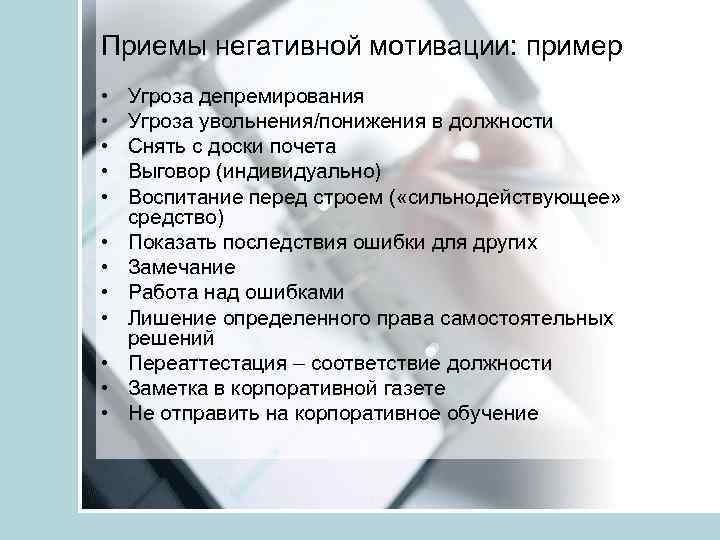 Приемы негативной мотивации: пример

• Угроза депремирования
• Угроза увольнения/понижения в должности
• Снять с доски почета
• Выговор (индивидуально)
• Воспитание перед строем («сильнодействующее» средство)
• Показать последствия ошибки для других
• Замечание
• Работа над ошибками
• Лишение определенного права самостоятельных решений
• Переаттестация – соответствие должности
• Заметка в корпоративной газете
• Не отправить на корпоративное обучение